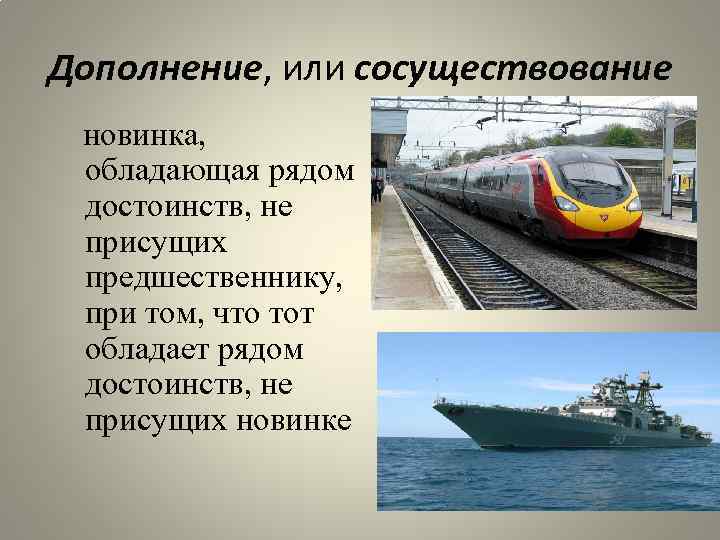 Дополнение, или сосуществование

новинка, обладающая рядом достоинств, не присущих предшественнику, при том, что тот обладает рядом достоинств, не присущих новинке